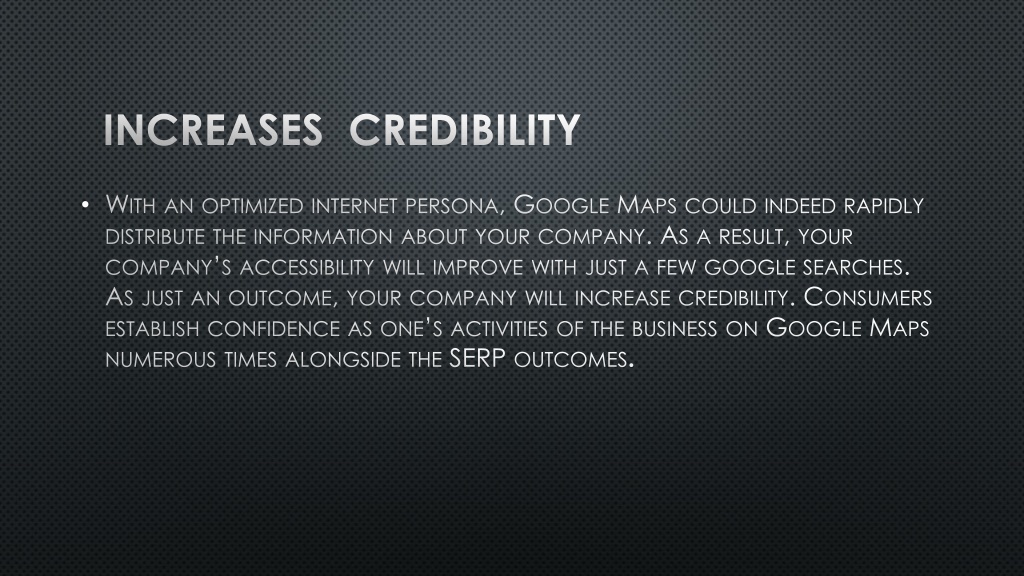 INCREASES CREDIBILITY

• With an optimized internet persona, Google Maps could indeed rapidly distribute the information about your company. As a result, your company's accessibility will improve with just a few google searches. As just an outcome, your company will increase credibility. Consumers establish confidence as one's activities of the business on Google Maps numerous times alongside the SERP outcomes.